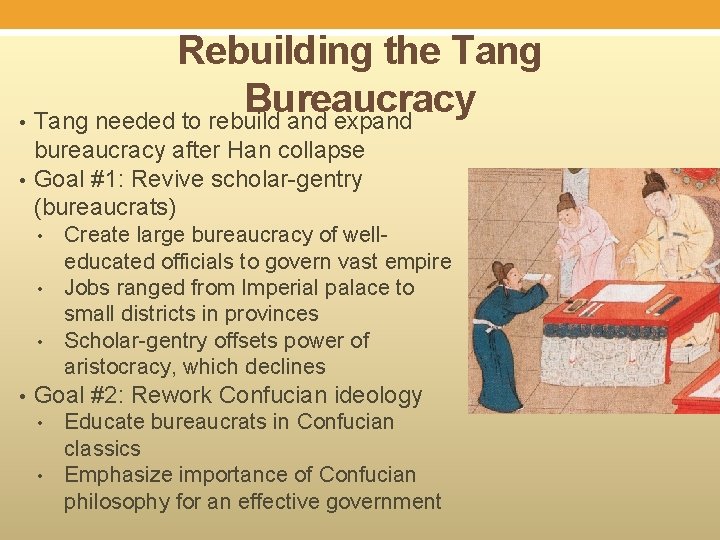 Rebuilding the Tang Bureaucracy

• Tang needed to rebuild and expand bureaucracy after Han collapse
• Goal #1: Revive scholar-gentry (bureaucrats)
  • Create large bureaucracy of well-educated officials to govern vast empire
  • Jobs ranged from Imperial palace to small districts in provinces
  • Scholar-gentry offsets power of aristocracy, which declines
• Goal #2: Rework Confucian ideology
  • Educate bureaucrats in Confucian classics
  • Emphasize importance of Confucian philosophy for an effective government